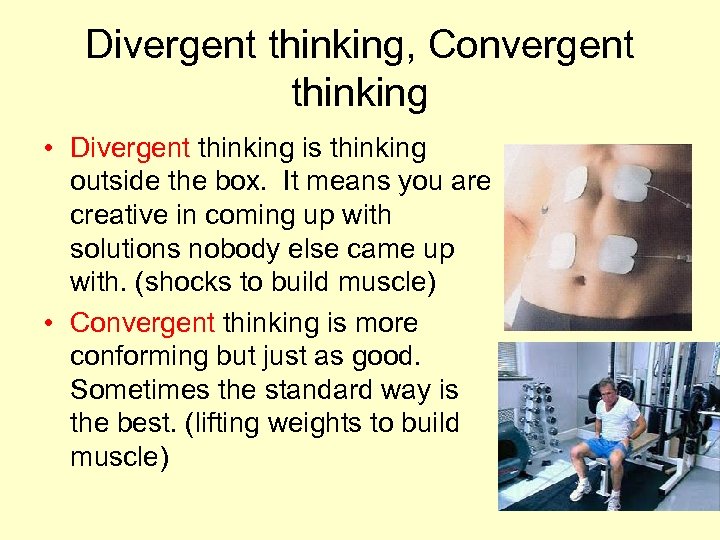 Divergent thinking, Convergent thinking

• Divergent thinking is thinking outside the box. It means you are creative in coming up with solutions nobody else came up with. (shocks to build muscle)

• Convergent thinking is more conforming but just as good. Sometimes the standard way is the best. (lifting weights to build muscle)